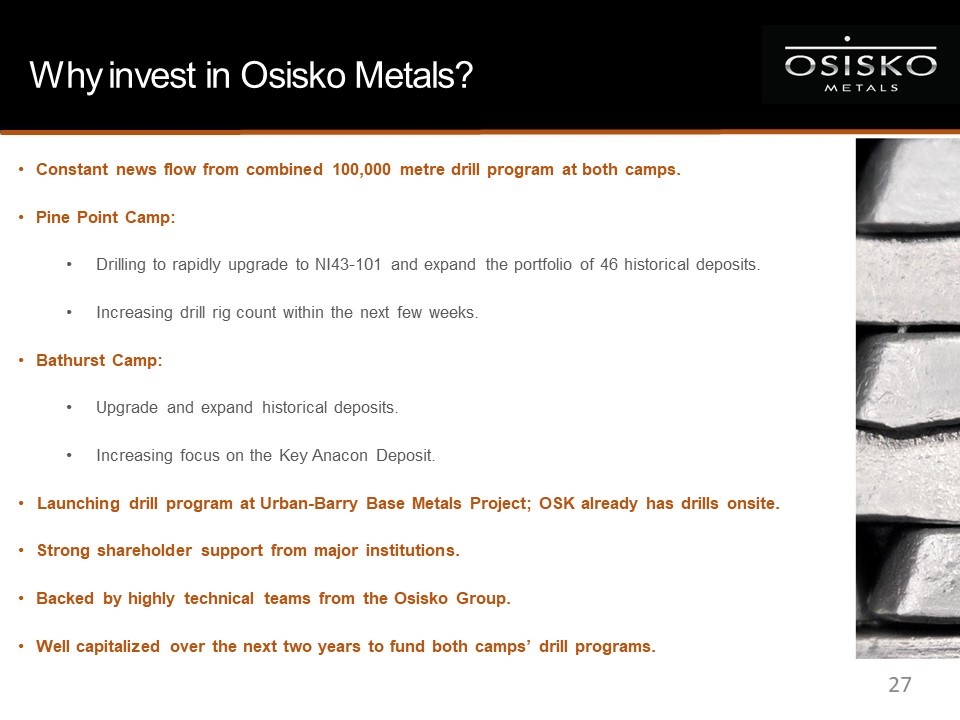 Why invest in Osisko Metals?

OSISKO METALS

• Constant news flow from combined 100,000 metre drill program at both camps.

• Pine Point Camp:

• Drilling to rapidly upgrade to NI43-101 and expand the portfolio of 46 historical deposits.

• Increasing drill rig count within the next few weeks.

• Bathurst Camp:

• Upgrade and expand historical deposits.

• Increasing focus on the Key Anacon Deposit.

• Launching drill program at Urban-Barry Base Metals Project; OSK already has drills onsite.

• Strong shareholder support from major institutions.

• Backed by highly technical teams from the Osisko Group.

• Well capitalized over the next two years to fund both camps' drill programs.

27